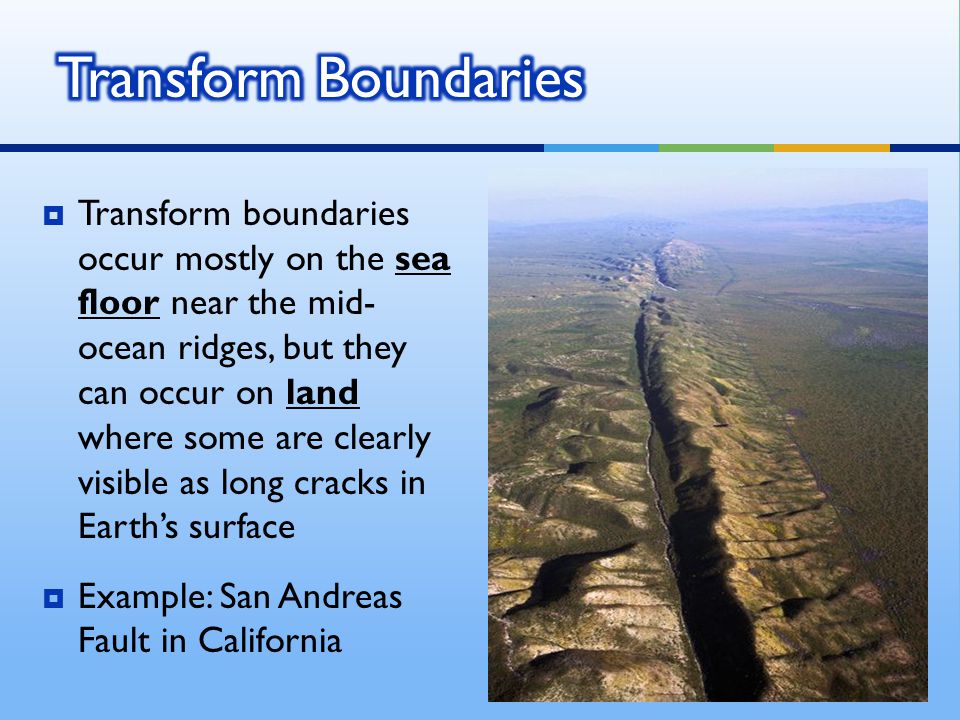 Transform Boundaries

Transform boundaries occur mostly on the sea floor near the mid-ocean ridges, but they can occur on land where some are clearly visible as long cracks in Earth's surface

Example: San Andreas Fault in California